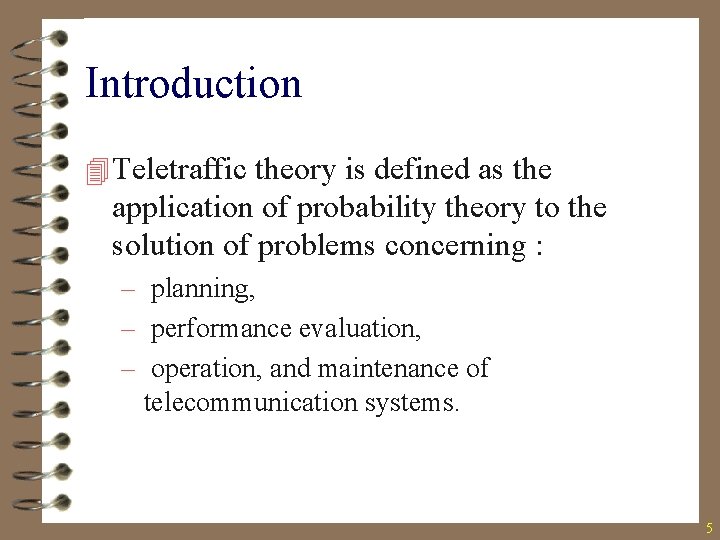 Introduction

Teletraffic theory is defined as the application of probability theory to the solution of problems concerning :

– planning,

– performance evaluation,

– operation, and maintenance of telecommunication systems.

5